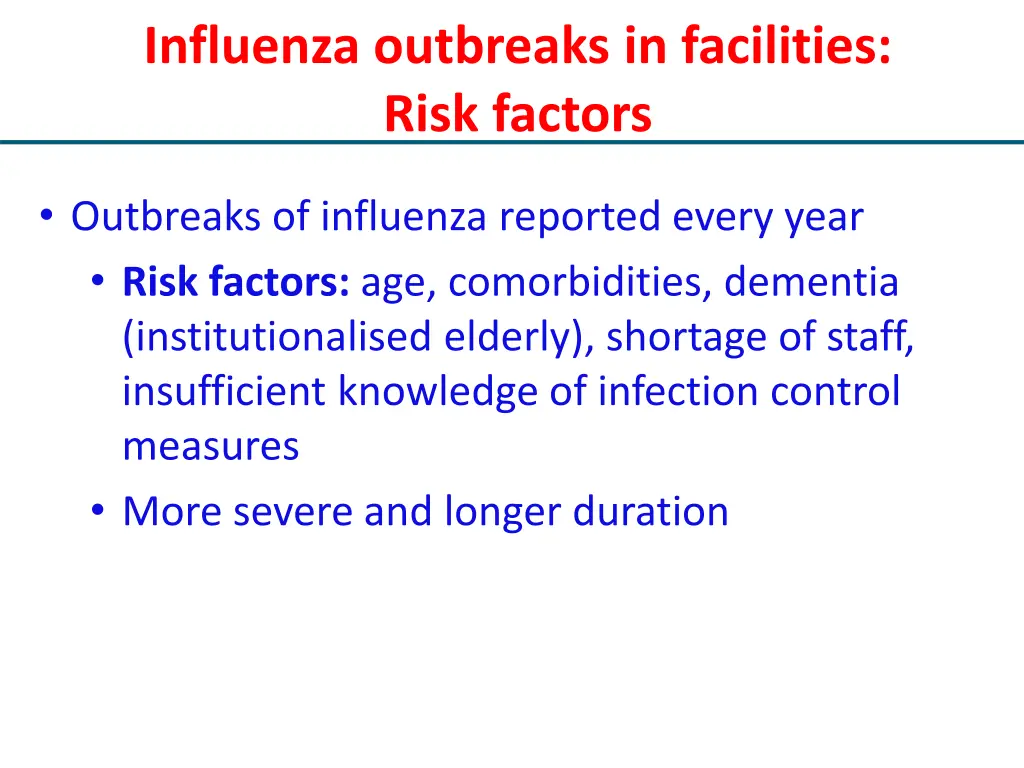 Influenza outbreaks in facilities:
Risk factors

• Outbreaks of influenza reported every year
  • Risk factors: age, comorbidities, dementia (institutionalised elderly), shortage of staff, insufficient knowledge of infection control measures
  • More severe and longer duration